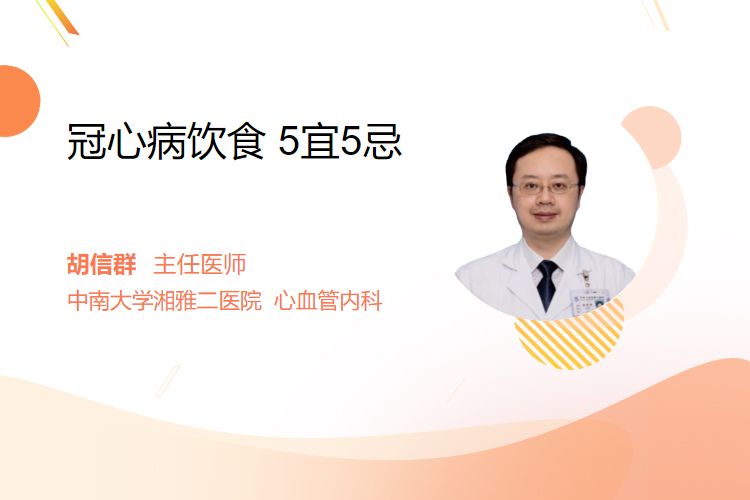 冠心病饮食 5宜5忌

胡信群 主任医师
中南大学湘雅二医院 心血管内科